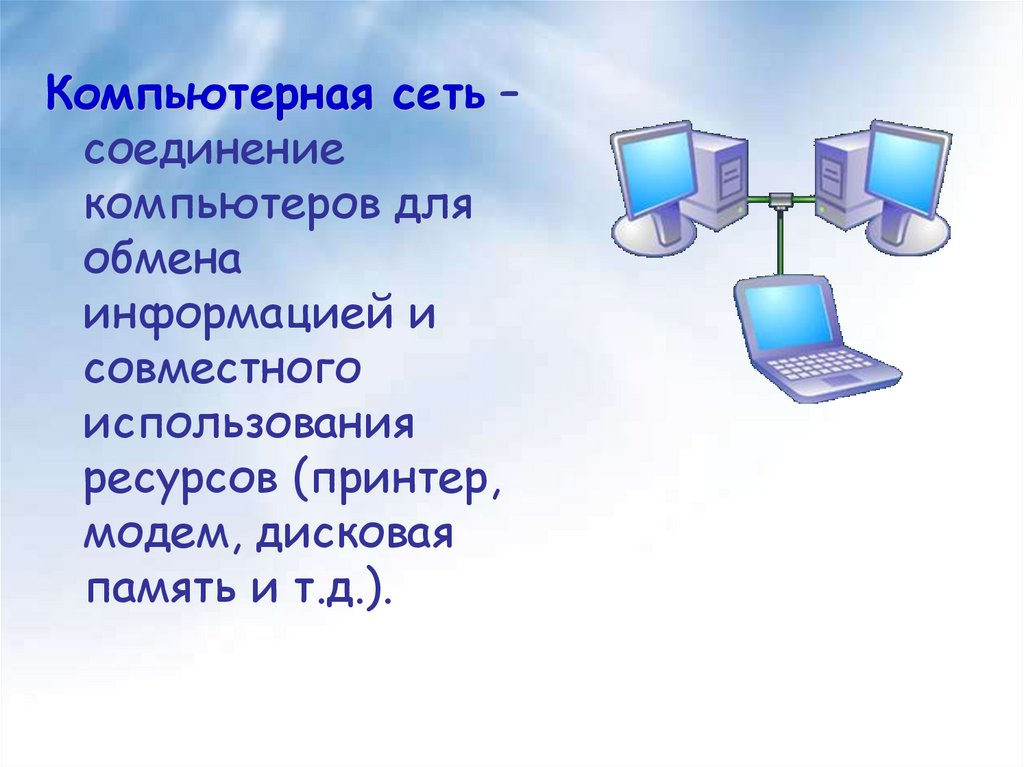 Компьютерная сеть – соединение компьютеров для обмена информацией и совместного использования ресурсов (принтер, модем, дисковая память и т.д.).